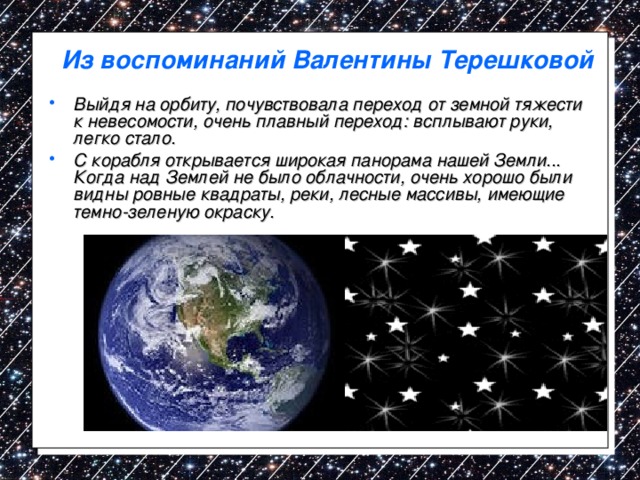 Из воспоминаний Валентины Терешковой

• Выйдя на орбиту, почувствовала переход от земной тяжести к невесомости, очень плавный переход: всплывают руки, легко стало.

• С корабля открывается широкая панорама нашей Земли... Когда над Землей не было облачности, очень хорошо были видны ровные квадраты, реки, лесные массивы, имеющие темно-зеленую окраску.